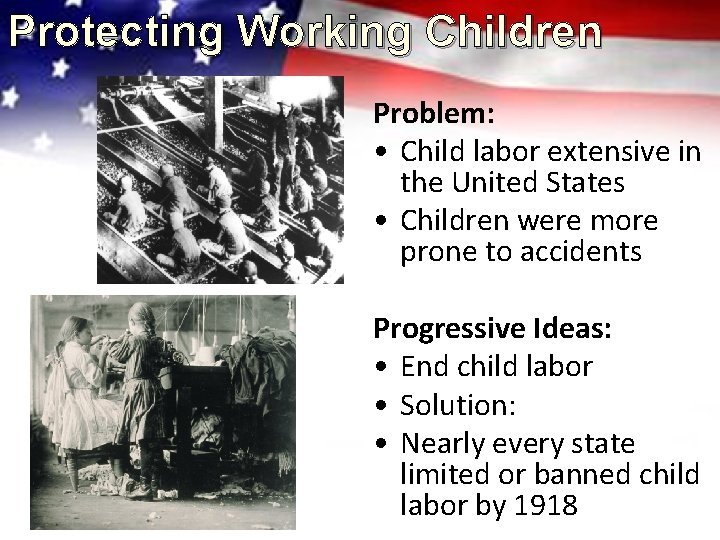 Protecting Working Children

Problem:
• Child labor extensive in the United States
• Children were more prone to accidents

Progressive Ideas:
• End child labor
• Solution:
• Nearly every state limited or banned child labor by 1918